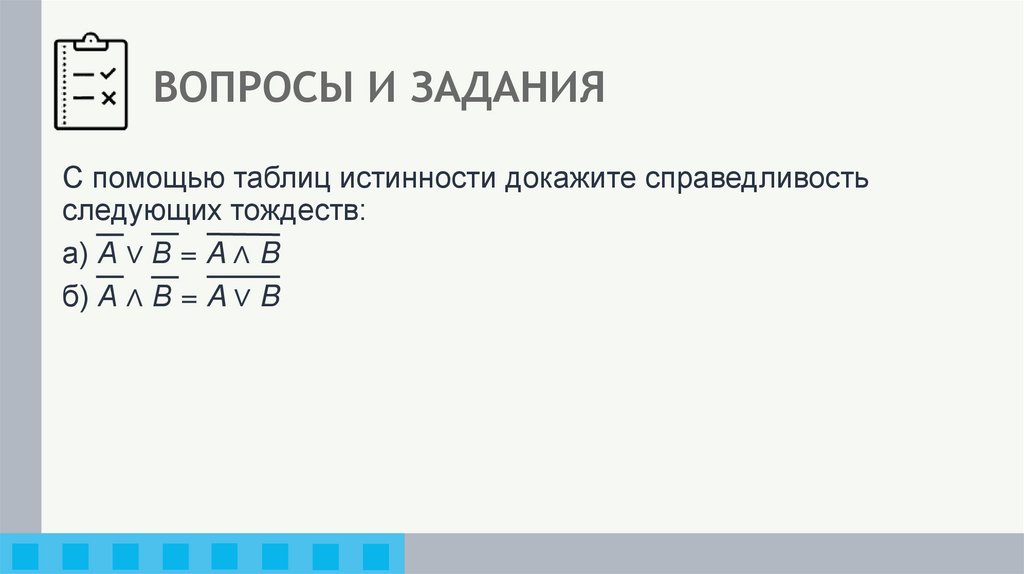 ВОПРОСЫ И ЗАДАНИЯ

С помощью таблиц истинности докажите справедливость следующих тождеств:

а) $\overline{A} \vee \overline{B} = \overline{A \wedge B}$

б) $\overline{A} \wedge \overline{B} = \overline{A \vee B}$